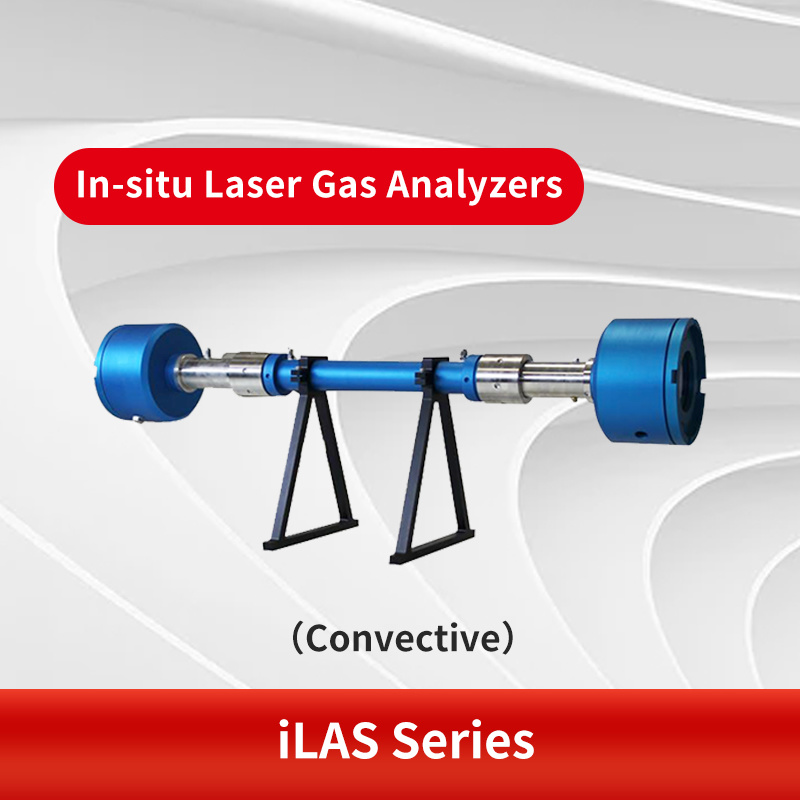 In-situ Laser Gas Analyzers

（Convective）

iLAS Series